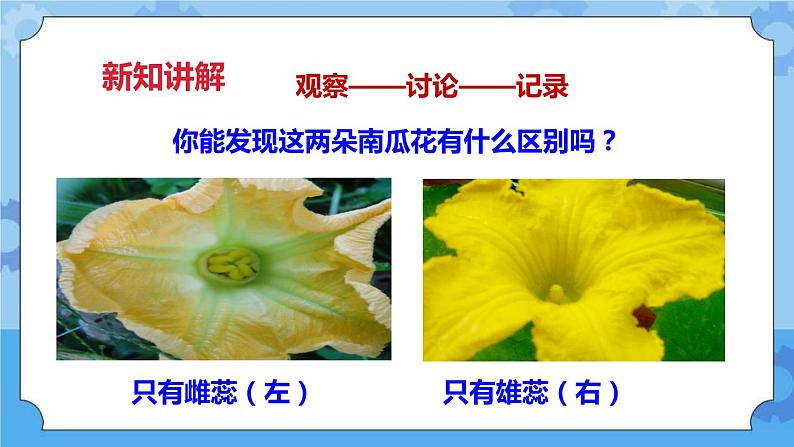 新知讲解

观察——讨论——记录

你能发现这两朵南瓜花有什么区别吗？

只有雌蕊（左）

只有雄蕊（右）